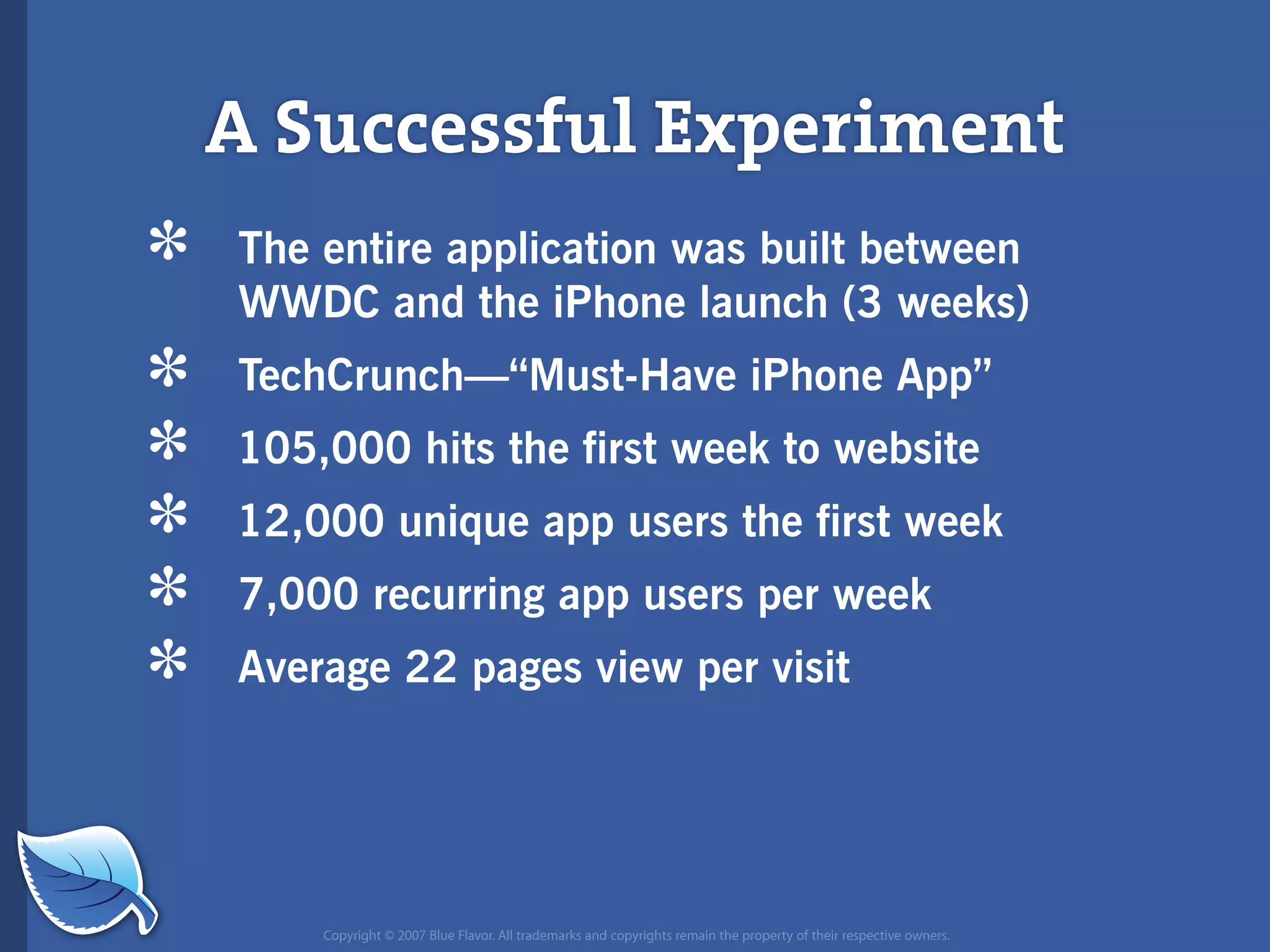 A Successful Experiment

* The entire application was built between WWDC and the iPhone launch (3 weeks)

* TechCrunch—“Must-Have iPhone App”

* 105,000 hits the first week to website

* 12,000 unique app users the first week

* 7,000 recurring app users per week

* Average 22 pages view per visit

Copyright © 2007 Blue Flavor. All trademarks and copyrights remain the property of their respective owners.